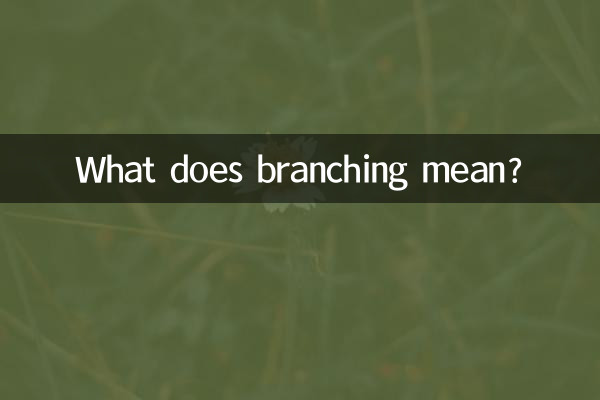 What does branching mean?